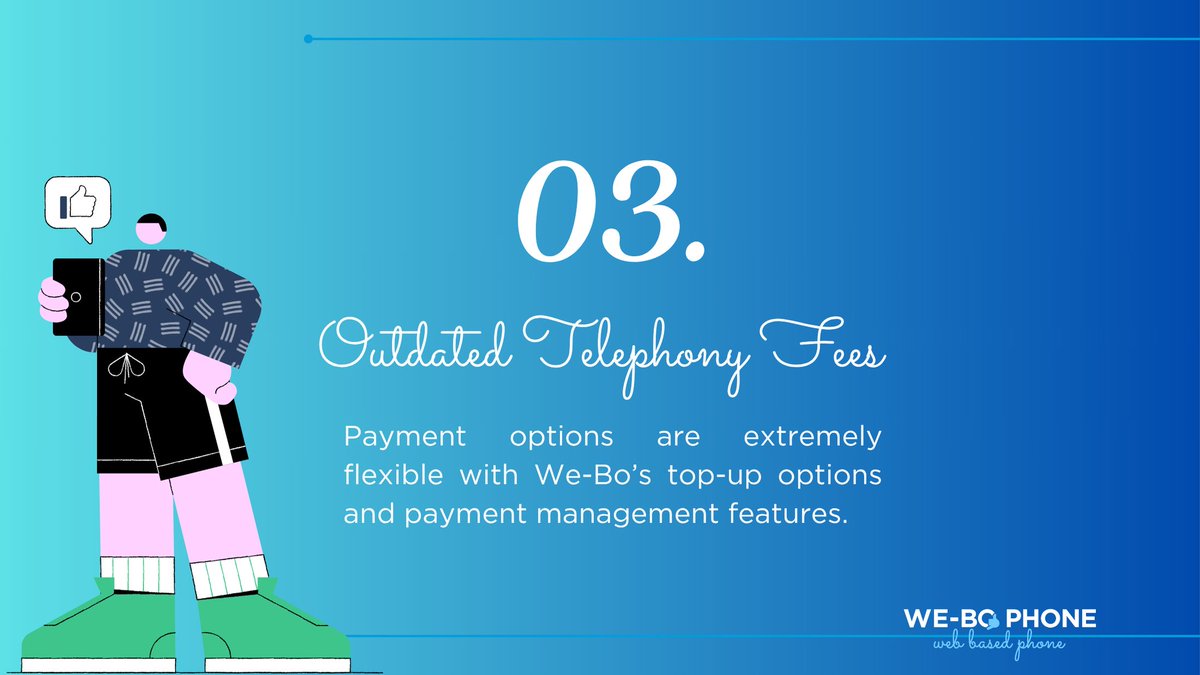 03.

Outdated Telephony Fees

Payment options are extremely flexible with We-Bo's top-up options and payment management features.

WE-BO PHONE
web based phone